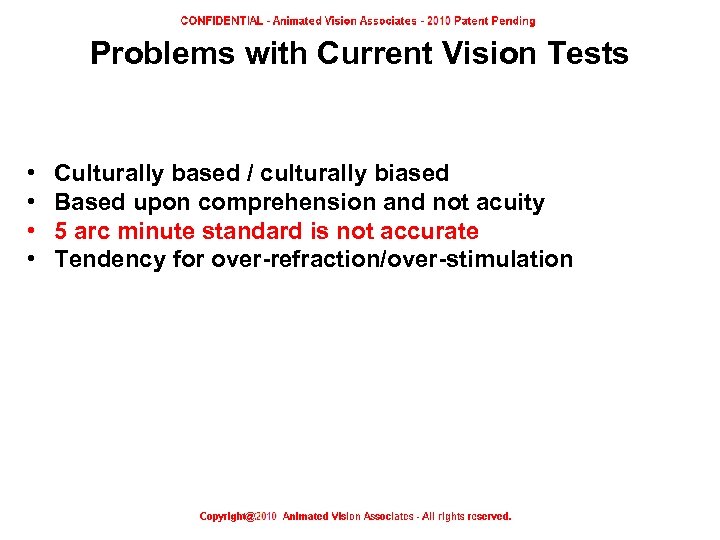 CONFIDENTIAL - Animated Vision Associates - 2010 Patent Pending

Problems with Current Vision Tests

• Culturally based / culturally biased
• Based upon comprehension and not acuity
• 5 arc minute standard is not accurate
• Tendency for over-refraction/over-stimulation

Copyright@2010 Animated Vision Associates - All rights reserved.